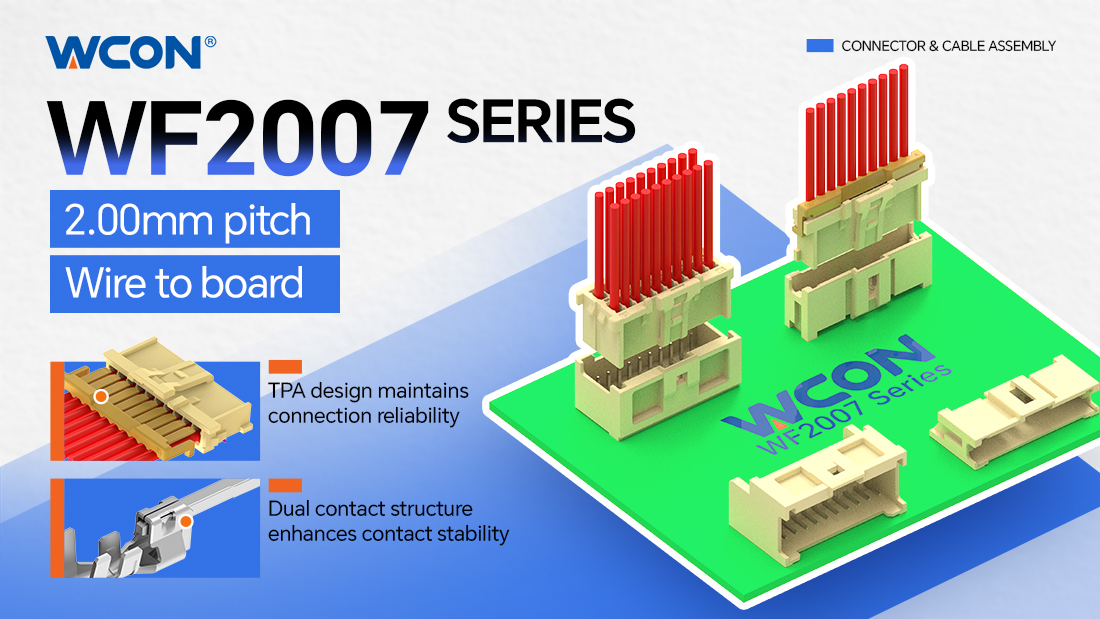 WCON®

CONNECTOR & CABLE ASSEMBLY

WF2007 SERIES

2.00mm pitch

Wire to board

TPA design maintains connection reliability

Dual contact structure enhances contact stability

WCON

WF2007 Series